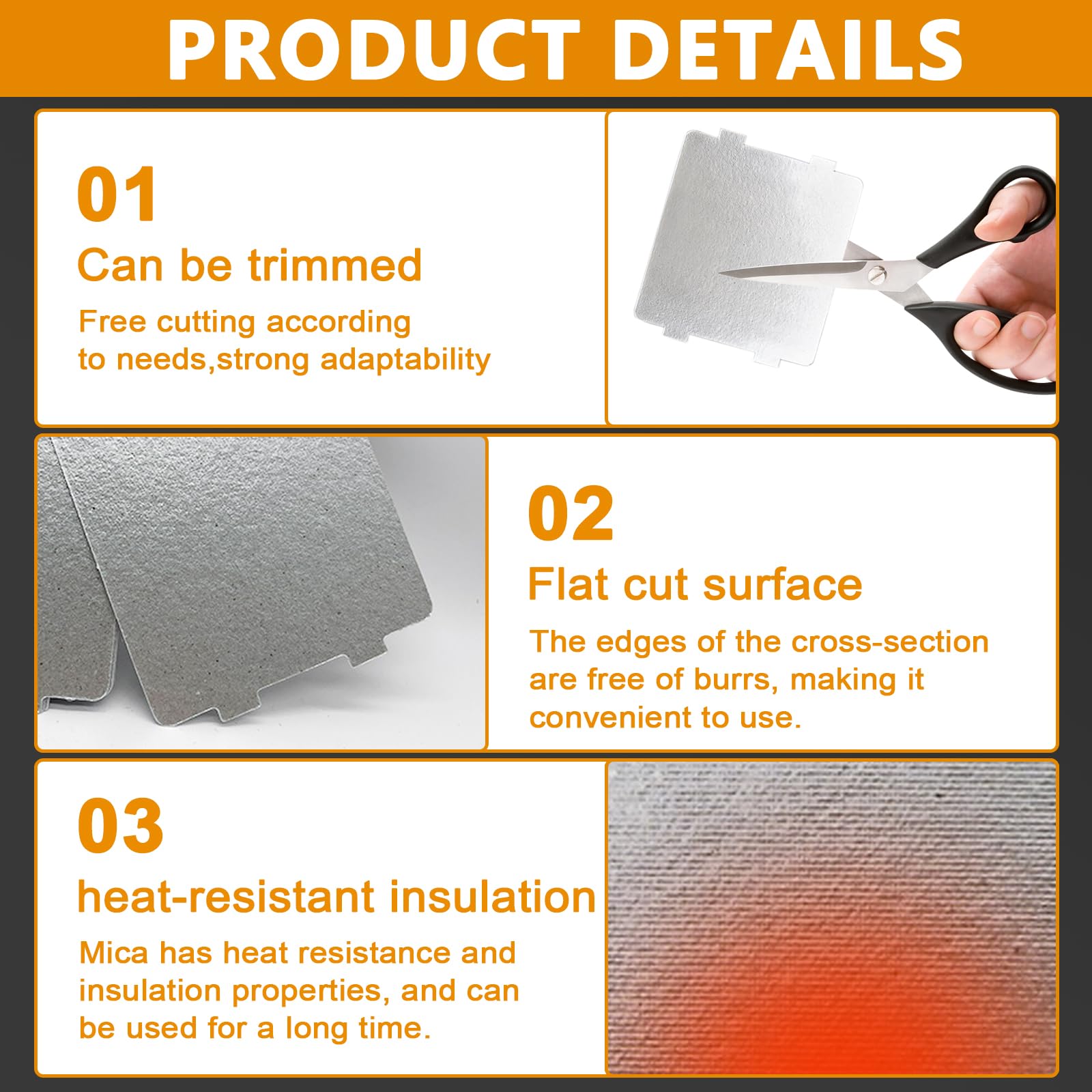 PRODUCT DETAILS

01

Can be trimmed

Free cutting according to needs,strong adaptability

02

Flat cut surface

The edges of the cross-section are free of burrs, making it convenient to use.

03

heat-resistant insulation

Mica has heat resistance and insulation properties, and can be used for a long time.